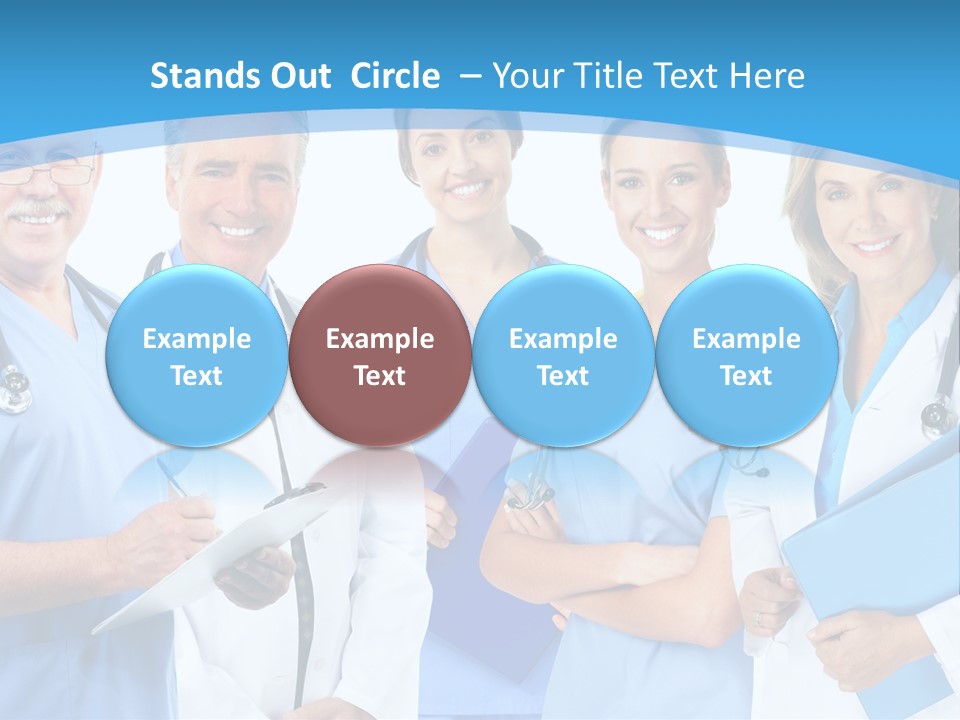 Stands Out  Circle  – Your Title Text Here

Example Text

Example Text

Example Text

Example Text